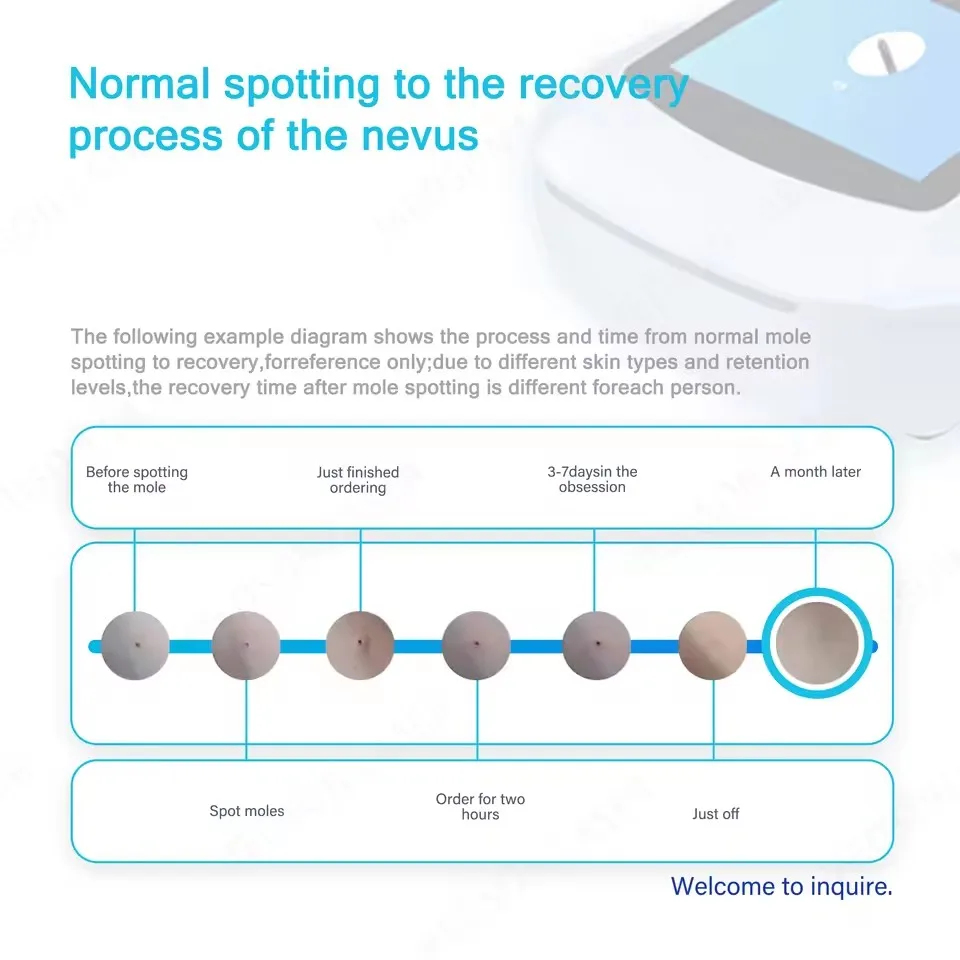 Normal spotting to the recovery process of the nevus

The following example diagram shows the process and time from normal mole spotting to recovery,forreference only;due to different skin types and retention levels,the recovery time after mole spotting is different foreach person.

Before spotting the mole

Just finished ordering

3-7daysin the obsession

A month later

Spot moles

Order for two hours

Just off

Welcome to inquire.